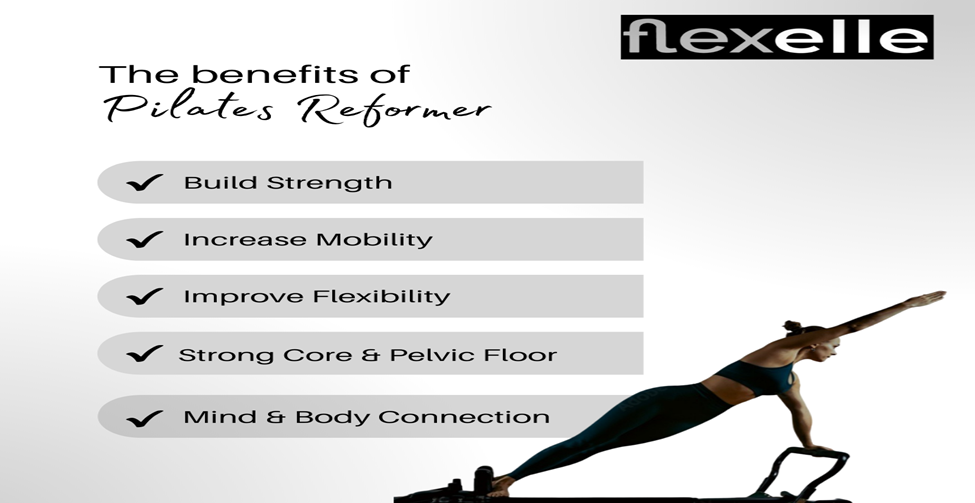 flexelle

The benefits of
Pilates Reformer

✔ Build Strength

✔ Increase Mobility

✔ Improve Flexibility

✔ Strong Core & Pelvic Floor

✔ Mind & Body Connection